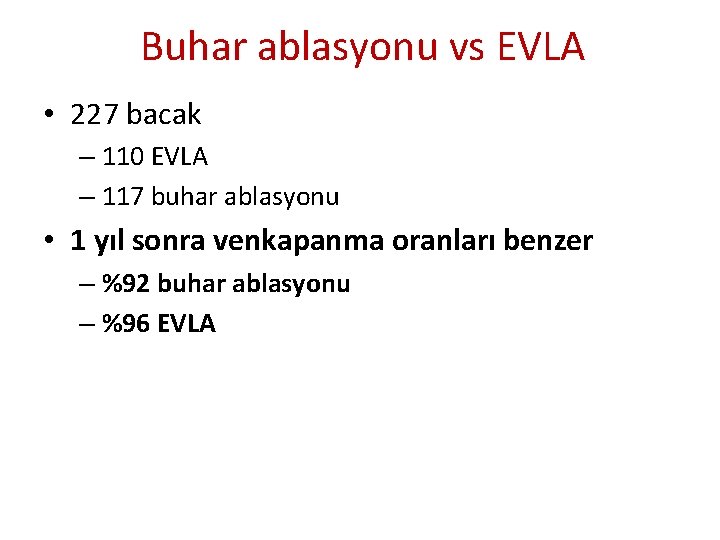 Buhar ablasyonu vs EVLA

• 227 bacak
– 110 EVLA
– 117 buhar ablasyonu

• 1 yıl sonra venkapanma oranları benzer
– %92 buhar ablasyonu
– %96 EVLA